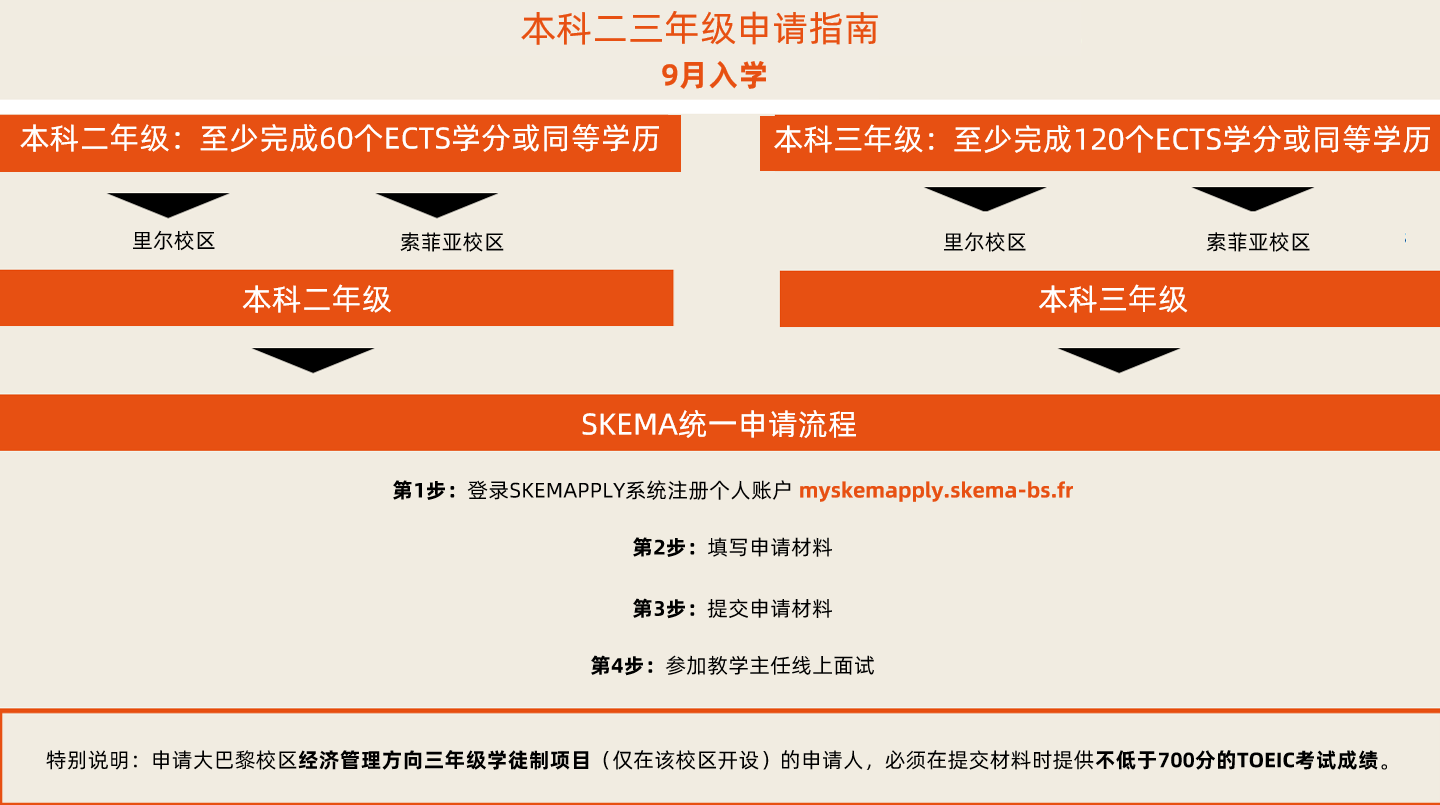 本科二三年级申请指南
9月入学

本科二年级：至少完成60个ECTS学分或同等学历

里尔校区

索菲亚校区

本科二年级

本科三年级：至少完成120个ECTS学分或同等学历

里尔校区

索菲亚校区

本科三年级

SKEMA统一申请流程

第1步：登录SKEMAPPLY系统注册个人账户 myskemapply.skema-bs.fr

第2步：填写申请材料

第3步：提交申请材料

第4步：参加教学主任线上面试

特别说明：申请大巴黎校区经济管理方向三年级学徒制项目（仅在该校区开设）的申请人，必须在提交材料时提供不低于700分的TOEIC考试成绩。